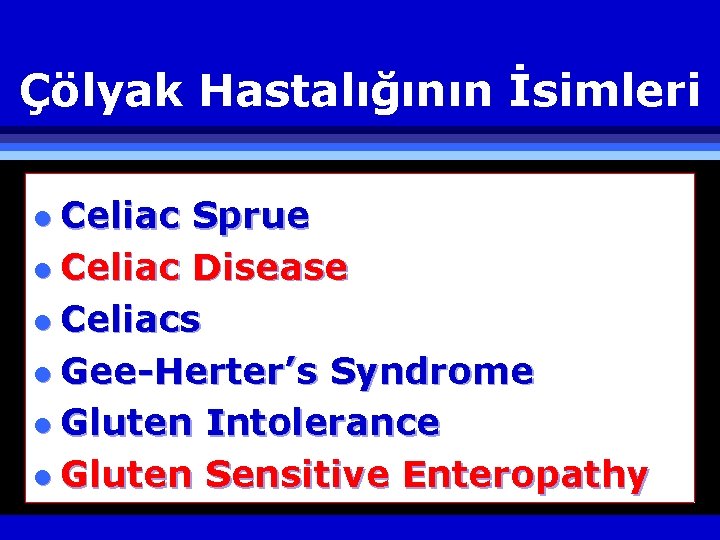 Çölyak Hastalığının İsimleri

- Celiac Sprue
- Celiac Disease
- Celiacs
- Gee-Herter’s Syndrome
- Gluten Intolerance
- Gluten Sensitive Enteropathy